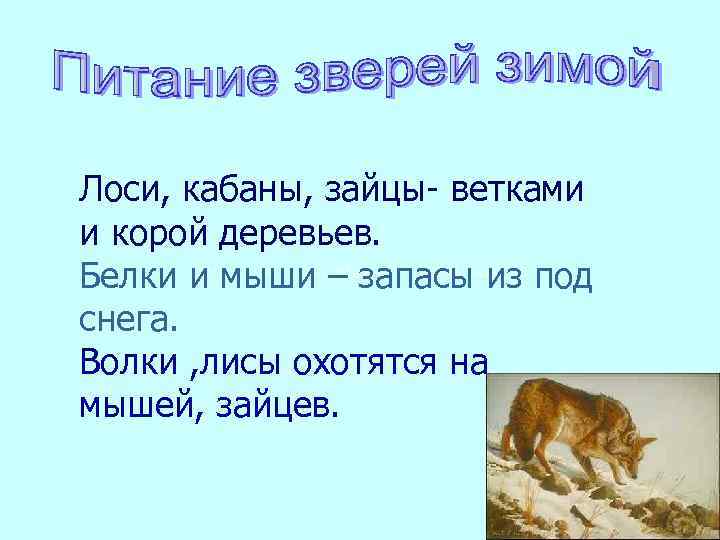 Питание зверей зимой

Лоси, кабаны, зайцы- ветками и корой деревьев.

Белки и мыши – запасы из под снега.

Волки ,лисы охотятся на мышей, зайцев.